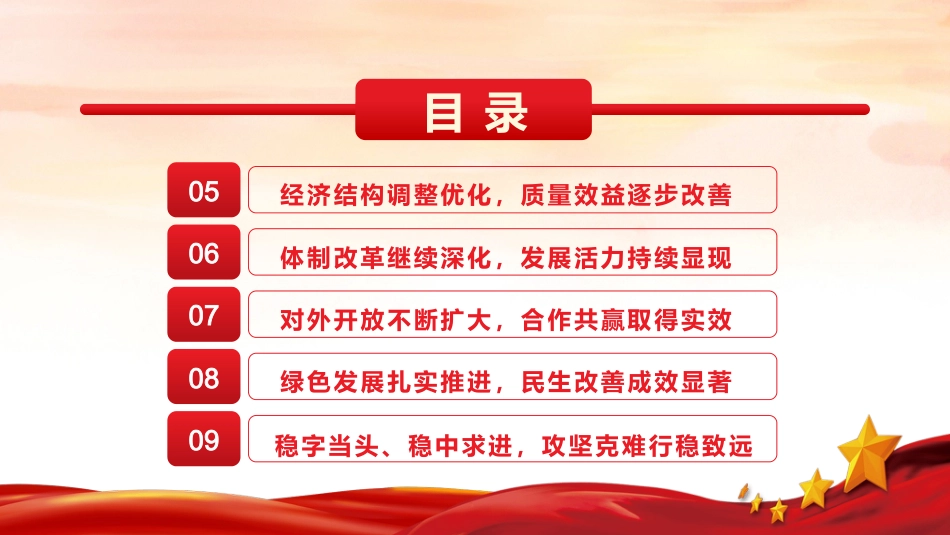 目录

05 经济结构调整优化，质量效益逐步改善

06 体制改革继续深化，发展活力持续显现

07 对外开放不断扩大，合作共赢取得实效

08 绿色发展扎实推进，民生改善成效显著

09 稳字当头、稳中求进，攻坚克难行稳致远